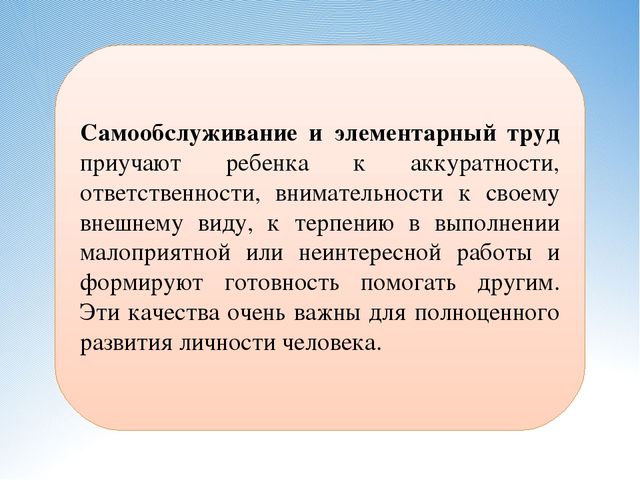 Самообслуживание и элементарный труд приучают ребенка к аккуратности, ответственности, внимательности к своему внешнему виду, к терпению в выполнении малоприятной или неинтересной работы и формируют готовность помогать другим. Эти качества очень важны для полноценного развития личности человека.